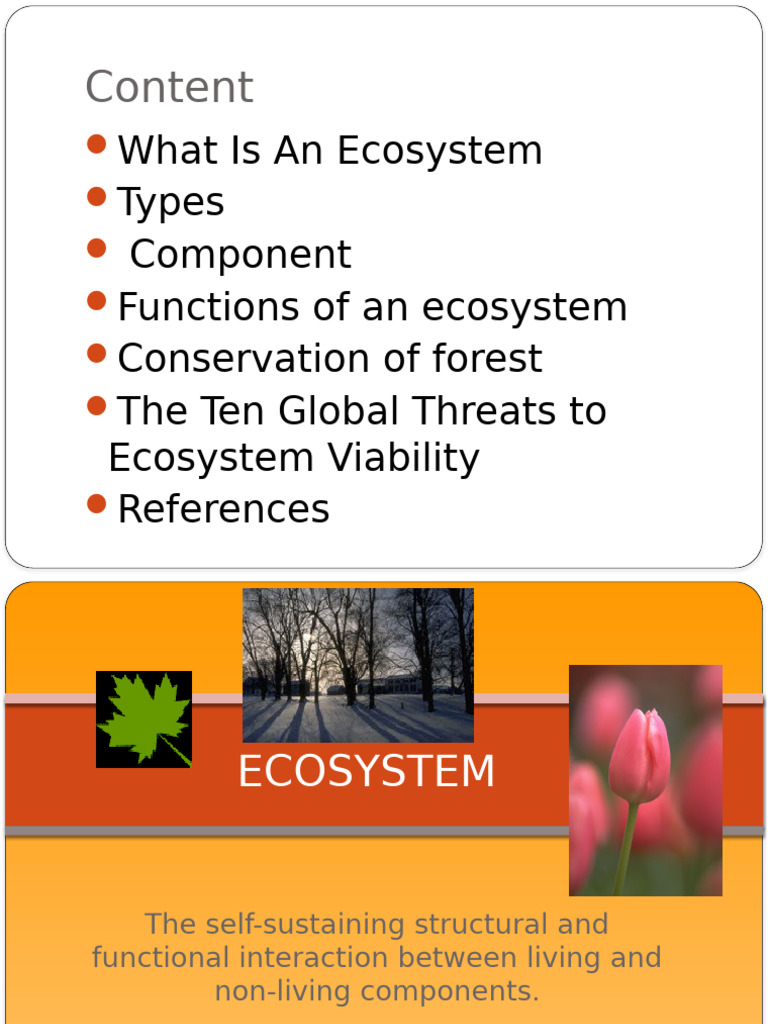 Content

- What Is An Ecosystem
- Types
- Component
- Functions of an ecosystem
- Conservation of forest
- The Ten Global Threats to Ecosystem Viability
- References

ECOSYSTEM

The self-sustaining structural and functional interaction between living and non-living components.